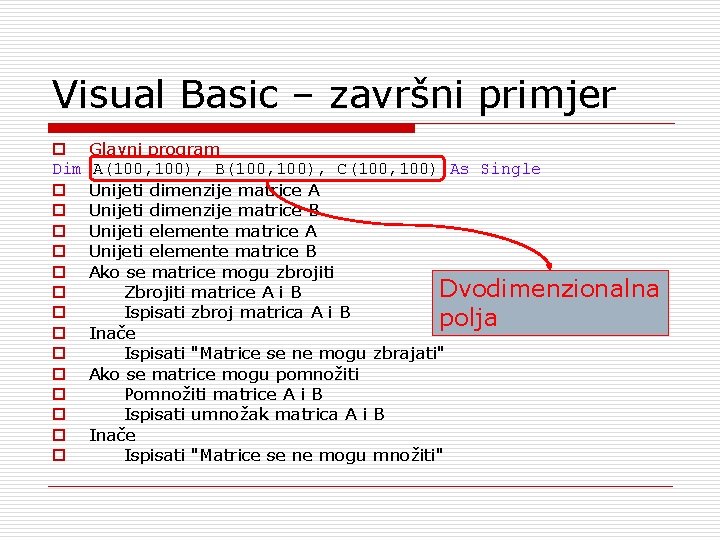 Visual Basic – završni primjer

Glavni program
Dim A(100,100), B(100,100), C(100,100) As Single
Unijeti dimenzije matrice A
Unijeti dimenzije matrice B
Unijeti elemente matrice A
Unijeti elemente matrice B
Ako se matrice mogu zbrojiti
Zbrojiti matrice A i B
Ispisati zbroj matrica A i B
Inače
Ispisati "Matrice se ne mogu zbrajati"
Ako se matrice mogu pomnožiti
Pomnožiti matrice A i B
Ispisati umnožak matrica A i B
Inače
Ispisati "Matrice se ne mogu množiti"

Dvodimenzionalna polja